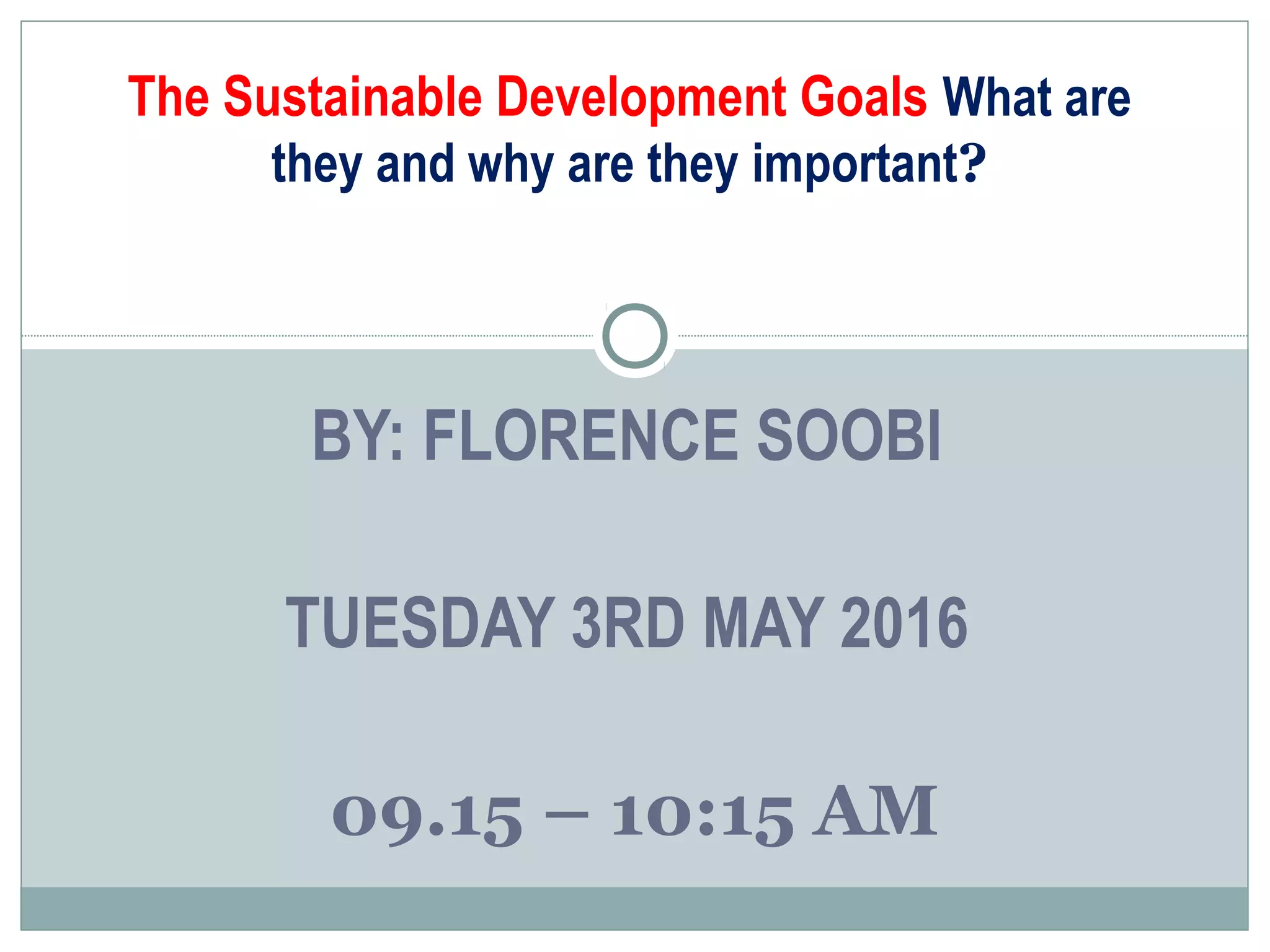 The Sustainable Development Goals What are they and why are they important?

BY: FLORENCE SOOBI

TUESDAY 3RD MAY 2016

09.15 – 10:15 AM